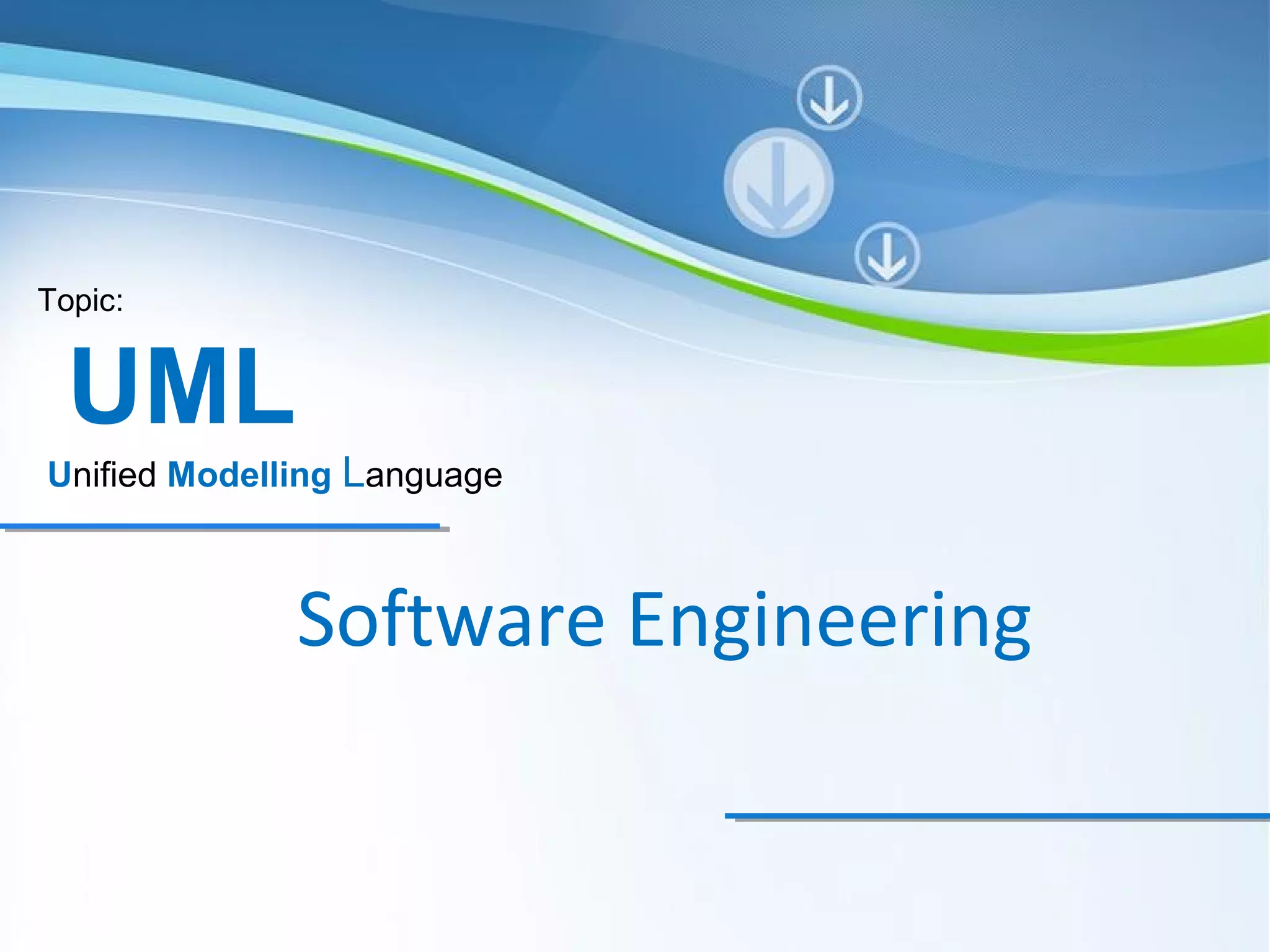 Topic:

UML

Unified Modelling Language

Software Engineering